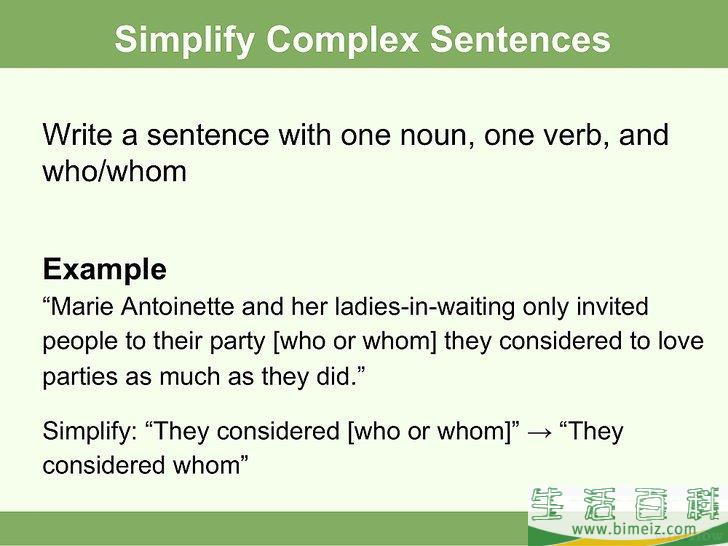 Simplify Complex Sentences

Write a sentence with one noun, one verb, and who/whom

Example
“Marie Antoinette and her ladies-in-waiting only invited people to their party [who or whom] they considered to love parties as much as they did.”

Simplify: “They considered [who or whom]” → “They considered whom”

生活百科
www.bimeiz.com